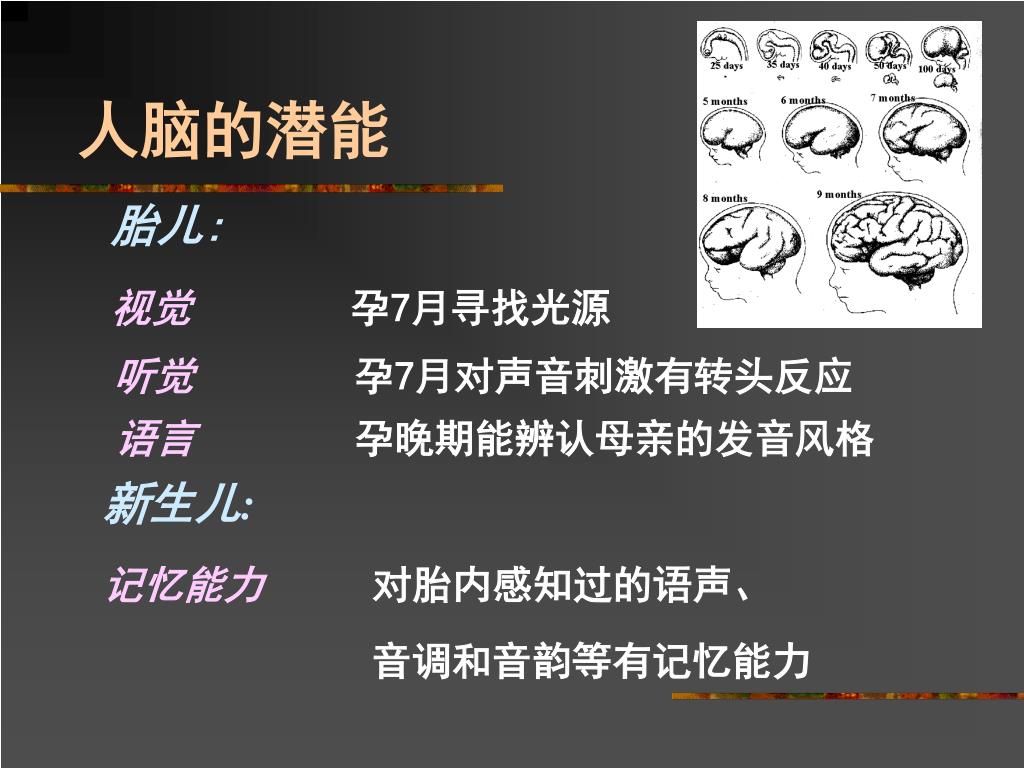 人脑的潜能

25 days 35 days 40 days 50 days 100 days
5 months 6 months 7 months
8 months 9 months

胎儿：

视觉　孕7月寻找光源

听觉　孕7月对声音刺激有转头反应

语言　孕晚期能辨认母亲的发音风格

新生儿:

记忆能力　对胎内感知过的语声、音调和音韵等有记忆能力